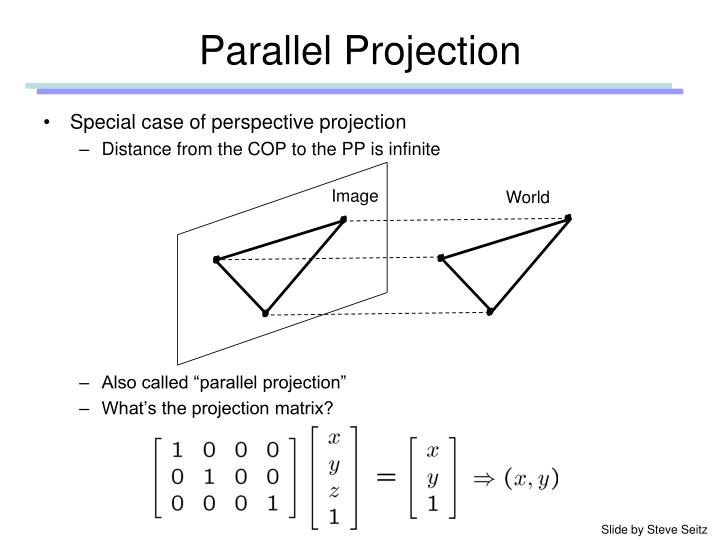 Parallel Projection

• Special case of perspective projection
– Distance from the COP to the PP is infinite

Image

World

– Also called “parallel projection”
– What’s the projection matrix?

$\begin{bmatrix} 1 & 0 & 0 & 0 \\ 0 & 1 & 0 & 0 \\ 0 & 0 & 0 & 1 \end{bmatrix} \begin{bmatrix} x \\ y \\ z \\ 1 \end{bmatrix} = \begin{bmatrix} x \\ y \\ 1 \end{bmatrix} \Rightarrow (x, y)$

Slide by Steve Seitz